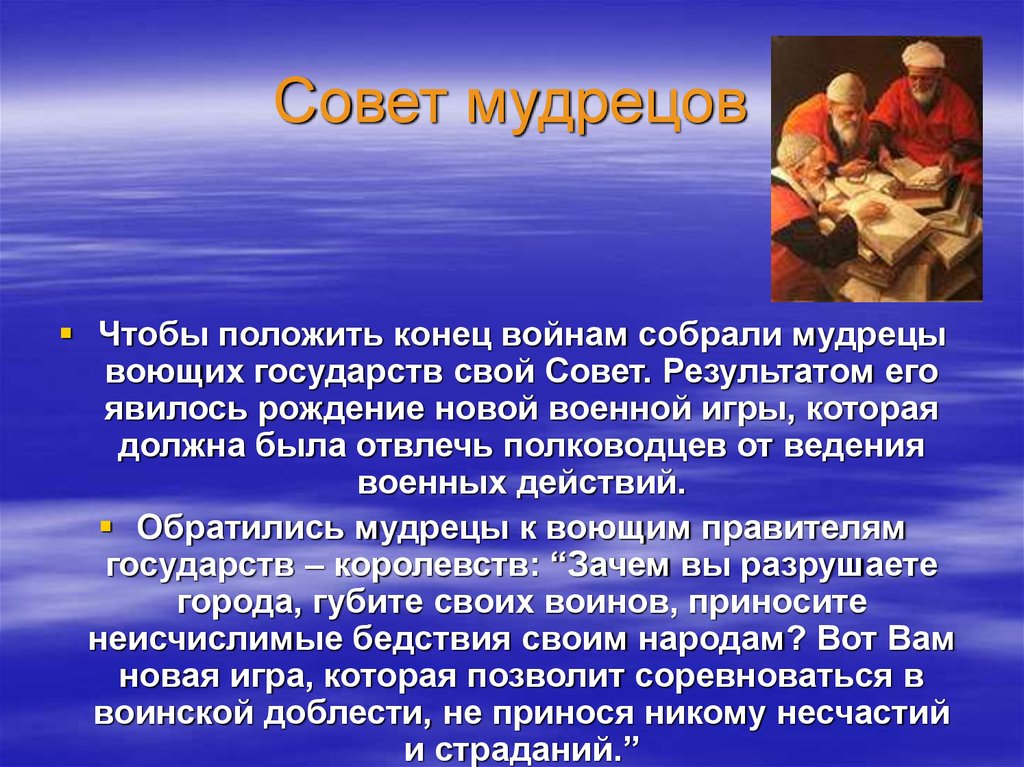 Совет мудрецов

▪ Чтобы положить конец войнам собрали мудрецы воющих государств свой Совет. Результатом его явилось рождение новой военной игры, которая должна была отвлечь полководцев от ведения военных действий.

▪ Обратились мудрецы к воющим правителям государств – королевств: “Зачем вы разрушаете города, губите своих воинов, приносите неисчислимые бедствия своим народам? Вот Вам новая игра, которая позволит соревноваться в воинской доблести, не принося никому несчастий и страданий.”